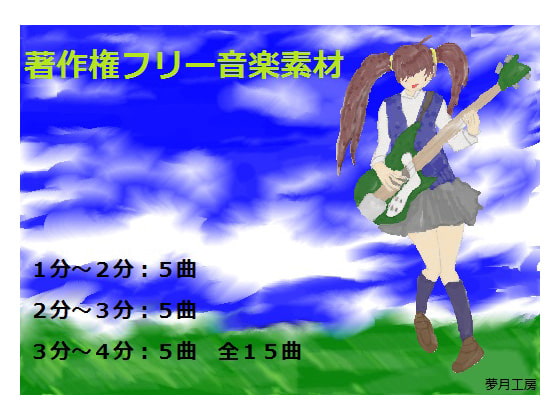 著作権フリー音楽素材

1分～2分：5曲

2分～3分：5曲

3分～4分：5曲　全15曲

夢月工房